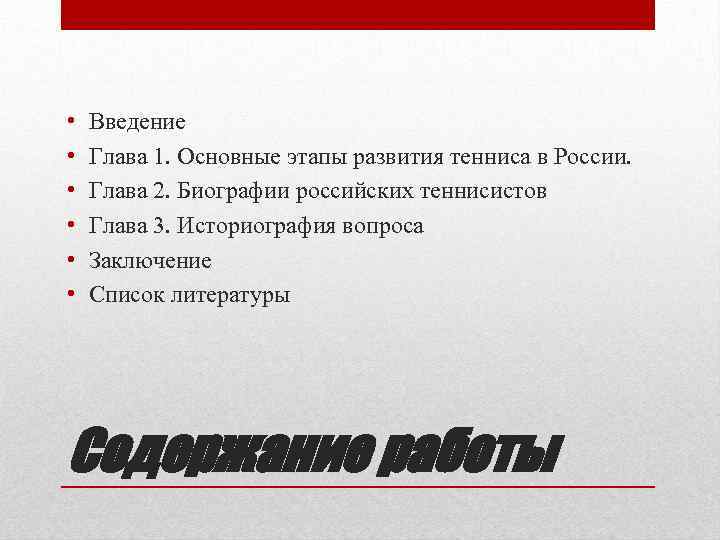 • Введение
• Глава 1. Основные этапы развития тенниса в России.
• Глава 2. Биографии российских теннисистов
• Глава 3. Историография вопроса
• Заключение
• Список литературы

Содержание работы